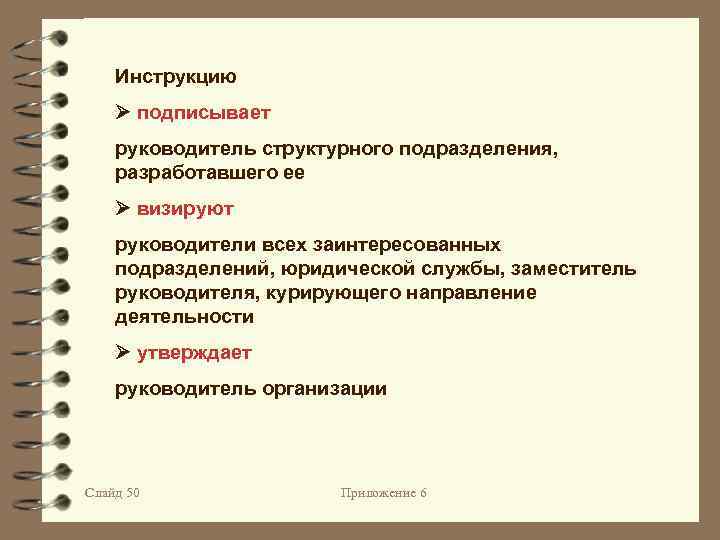 Инструкцию

➢ подписывает

руководитель структурного подразделения, разработавшего ее

➢ визируют

руководители всех заинтересованных подразделений, юридической службы, заместитель руководителя, курирующего направление деятельности

➢ утверждает

руководитель организации

Слайд 50

Приложение 6